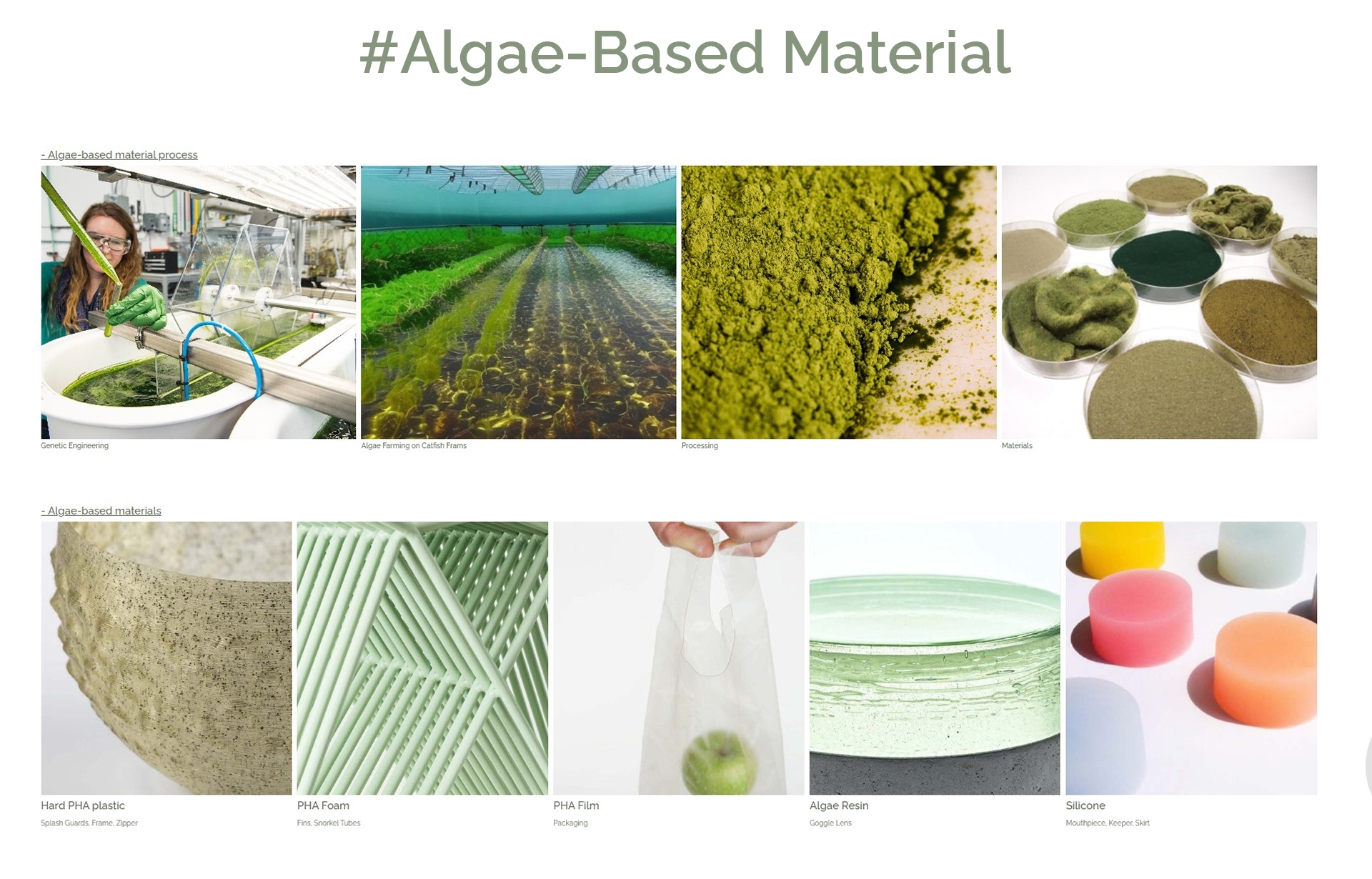 #Algae-Based Material

- Algae-based material process

Genetic Engineering

Algae Farming on Catfish Frams

Processing

Materials

- Algae-based materials

Hard PHA plastic

Splash Guards, Frame, Zipper

PHA Foam

Fins, Snorkel Tubes

PHA Film

Packaging

Algae Resin

Goggle Lens

Silicone

Mouthpiece, Keeper, Skirt